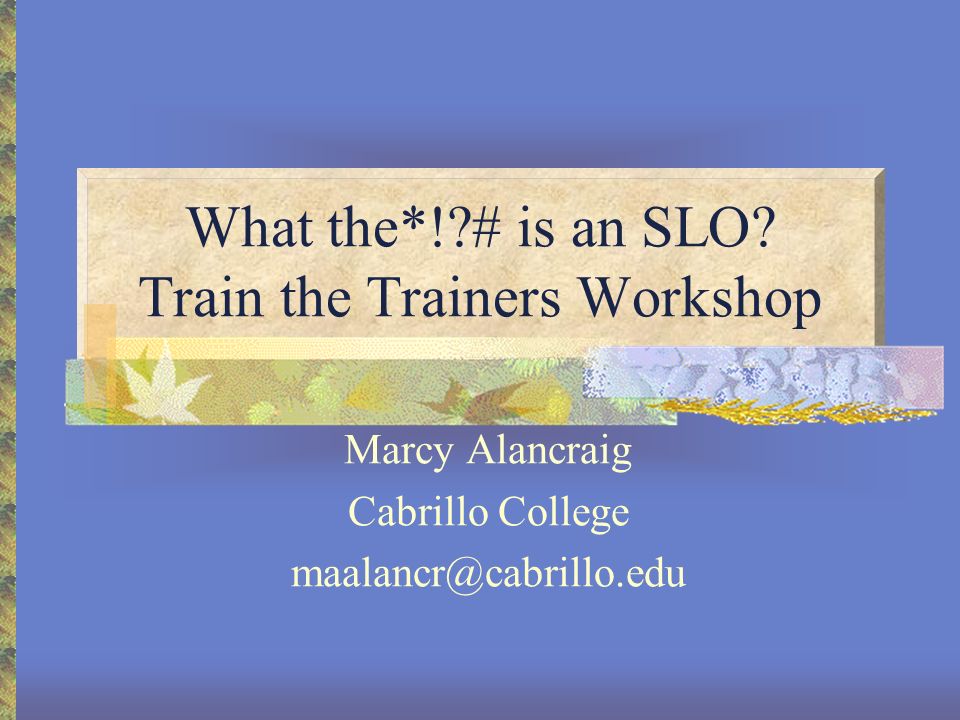 What the*!?# is an SLO?
Train the Trainers Workshop

Marcy Alancraig
Cabrillo College
maalancr@cabrillo.edu